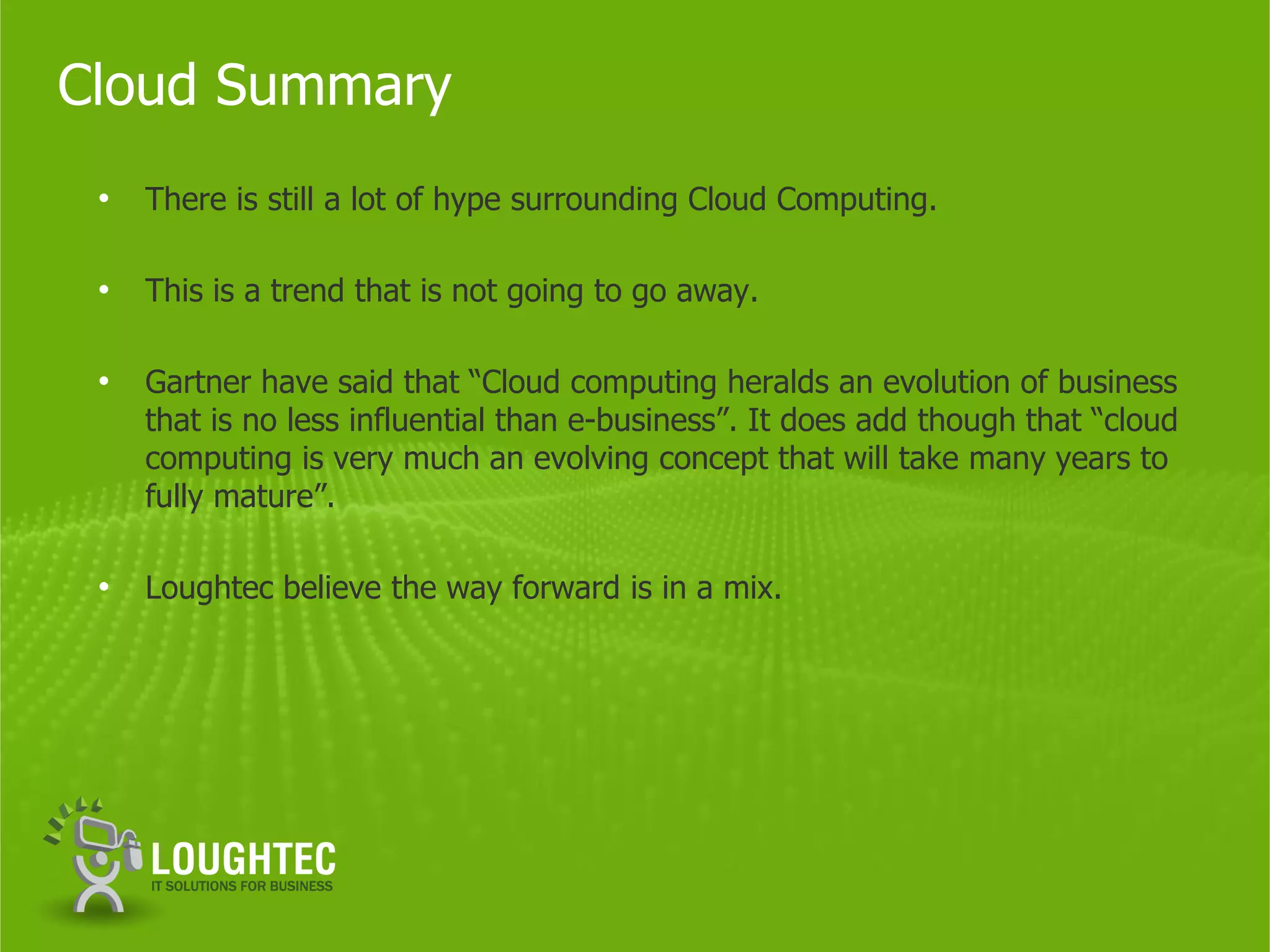 Cloud Summary

• There is still a lot of hype surrounding Cloud Computing.

• This is a trend that is not going to go away.

• Gartner have said that “Cloud computing heralds an evolution of business that is no less influential than e-business”. It does add though that “cloud computing is very much an evolving concept that will take many years to fully mature”.

• Loughtec believe the way forward is in a mix.

LOUGHTEC
IT SOLUTIONS FOR BUSINESS